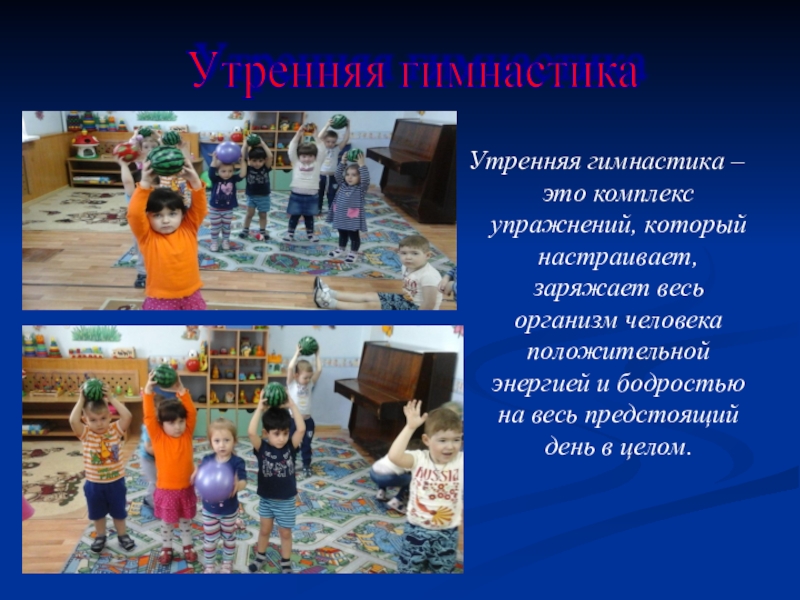 Утренняя гимнастика

Утренняя гимнастика – это комплекс упражнений, который настраивает, заряжает весь организм человека положительной энергией и бодростью на весь предстоящий день в целом.

RUSSIA